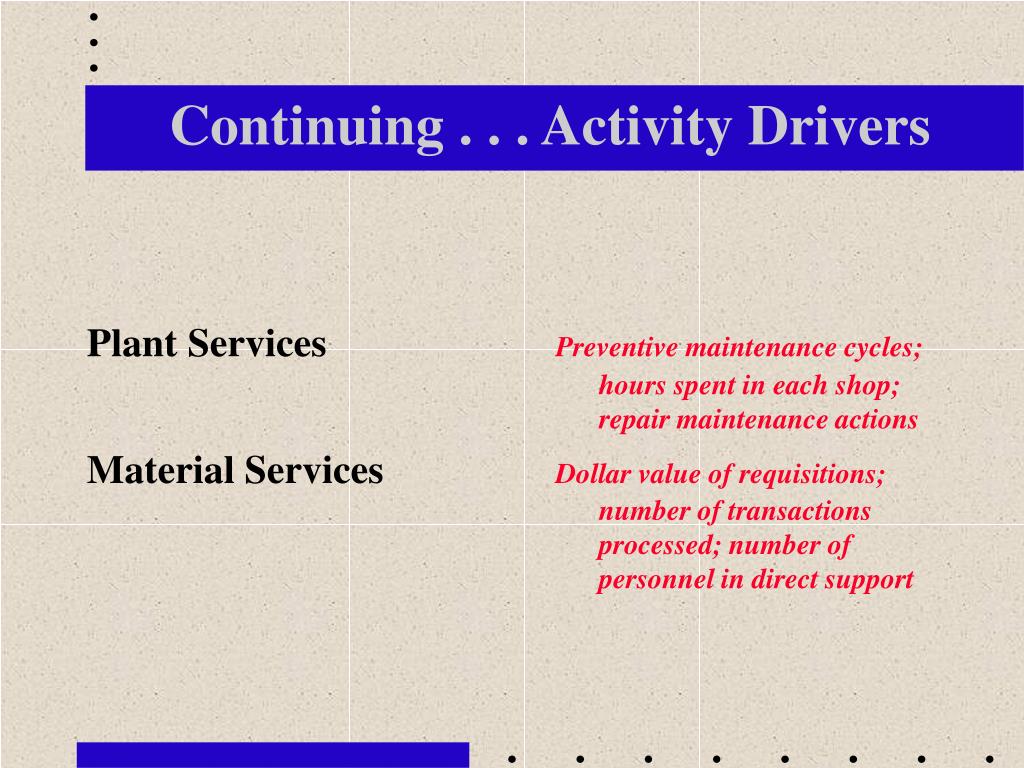 Continuing . . . Activity Drivers

Plant Services

Preventive maintenance cycles; hours spent in each shop; repair maintenance actions

Material Services

Dollar value of requisitions; number of transactions processed; number of personnel in direct support